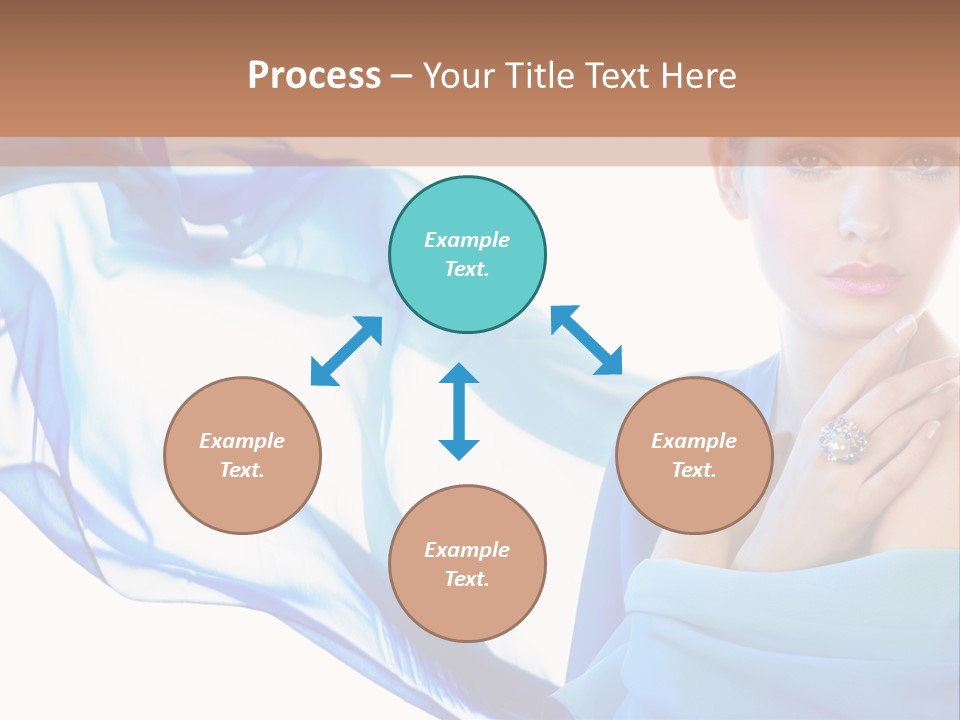 Process – Your Title Text Here

Example Text.

Example Text.

Example Text.

Example Text.